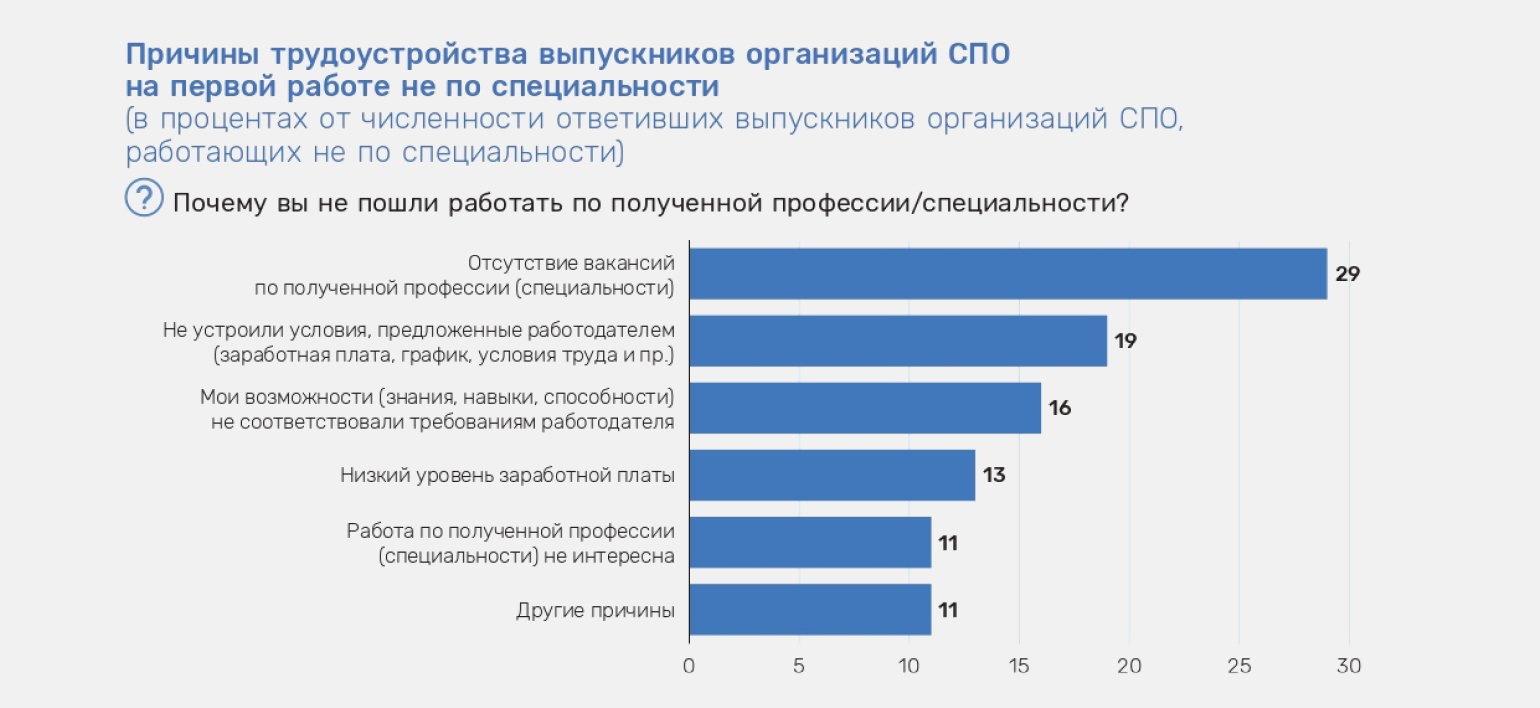 Причины трудоустройства выпускников организаций СПО на первой работе не по специальности
(в процентах от численности ответивших выпускников организаций СПО, работающих не по специальности)

? Почему вы не пошли работать по полученной профессии/специальности?

Отсутствие вакансий по полученной профессии (специальности) 29
Не устроили условия, предложенные работодателем (заработная плата, график, условия труда и пр.) 19
Мои возможности (знания, навыки, способности) не соответствовали требованиям работодателя 16
Низкий уровень заработной платы 13
Работа по полученной профессии (специальности) не интересна 11
Другие причины 11

0 5 10 15 20 25 30